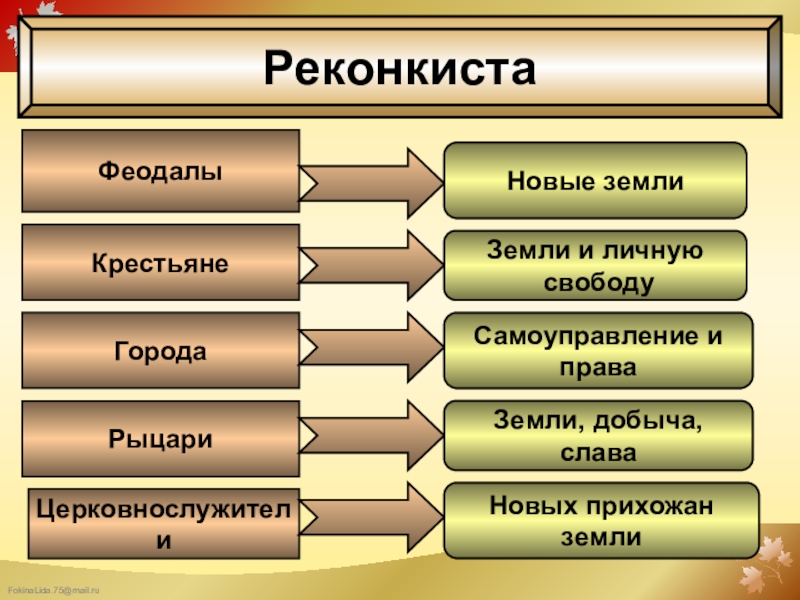 Реконкиста

Феодалы

Новые земли

Крестьяне

Земли и личную свободу

Города

Самоуправление и права

Рыцари

Земли, добыча, слава

Церковнослужители

Новых прихожан земли

FokinaLida.75@mail.ru